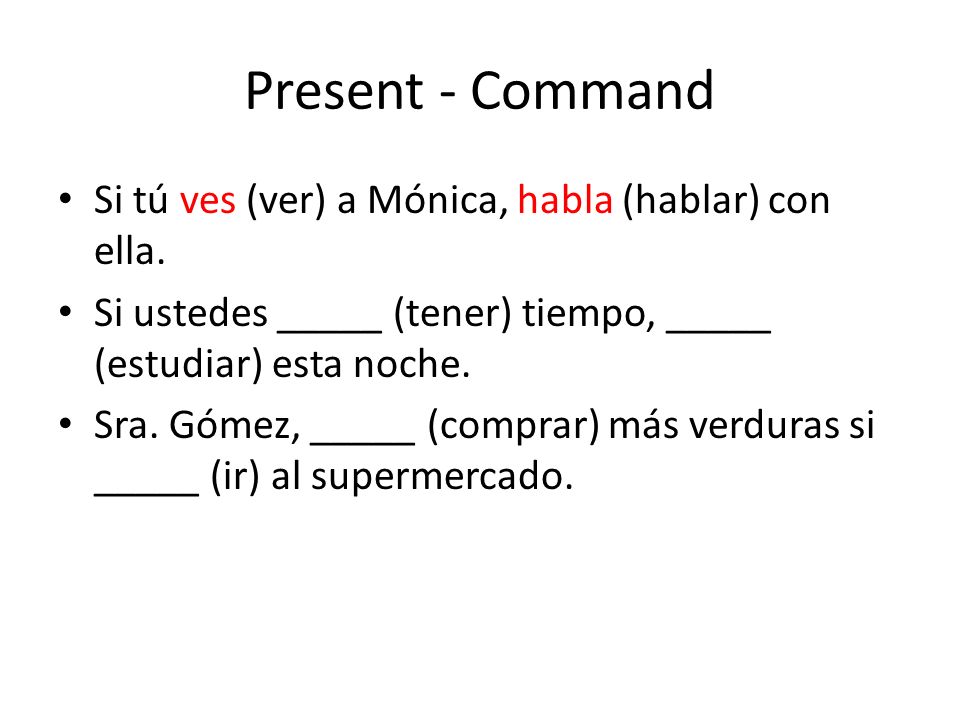 Present - Command

• Si tú ves (ver) a Mónica, habla (hablar) con ella.

• Si ustedes _____ (tener) tiempo, _____ (estudiar) esta noche.

• Sra. Gómez, _____ (comprar) más verduras si _____ (ir) al supermercado.